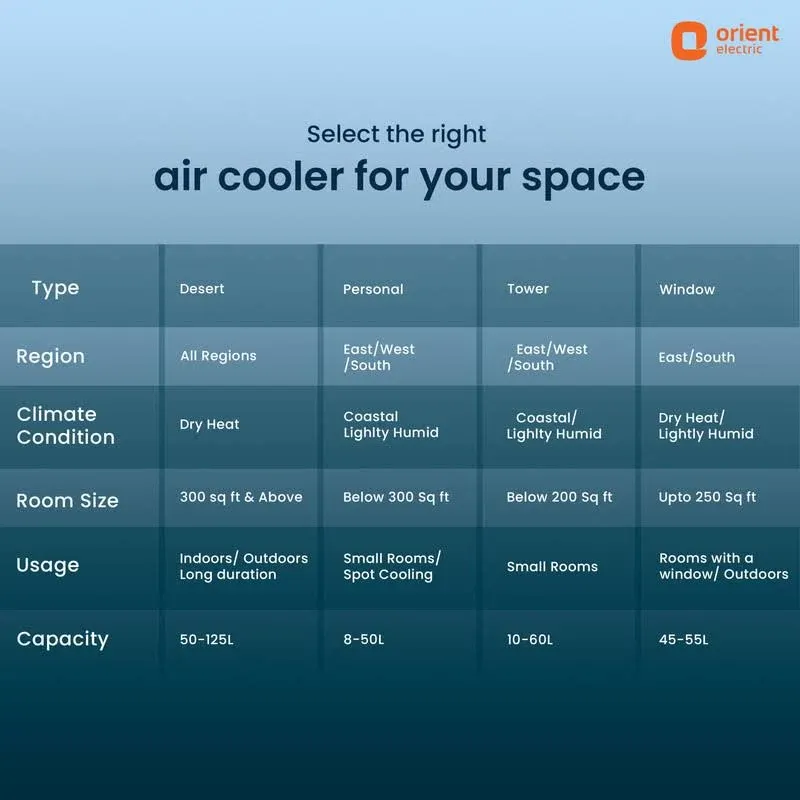 orient electric

Select the right
air cooler for your space

| Type | Desert | Personal | Tower | Window |
|---|---|---|---|---|
| Region | All Regions | East/West /South | East/West /South | East/South |
| Climate Condition | Dry Heat | Coastal Lighlty Humid | Coastal/ Lighlty Humid | Dry Heat/ Lightly Humid |
| Room Size | 300 sq ft & Above | Below 300 Sq ft | Below 200 Sq ft | Upto 250 Sq ft |
| Usage | Indoors/ Outdoors Long duration | Small Rooms/ Spot Cooling | Small Rooms | Rooms with a window/ Outdoors |
| Capacity | 50-125L | 8-50L | 10-60L | 45-55L |